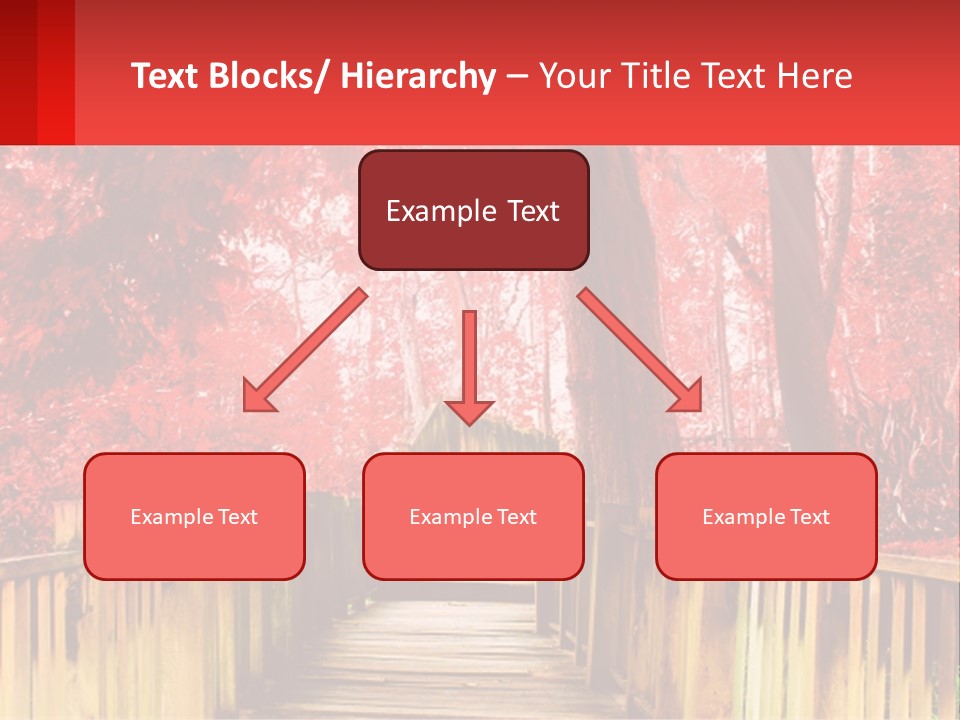 Text Blocks/ Hierarchy – Your Title Text Here

Example Text

Example Text

Example Text

Example Text